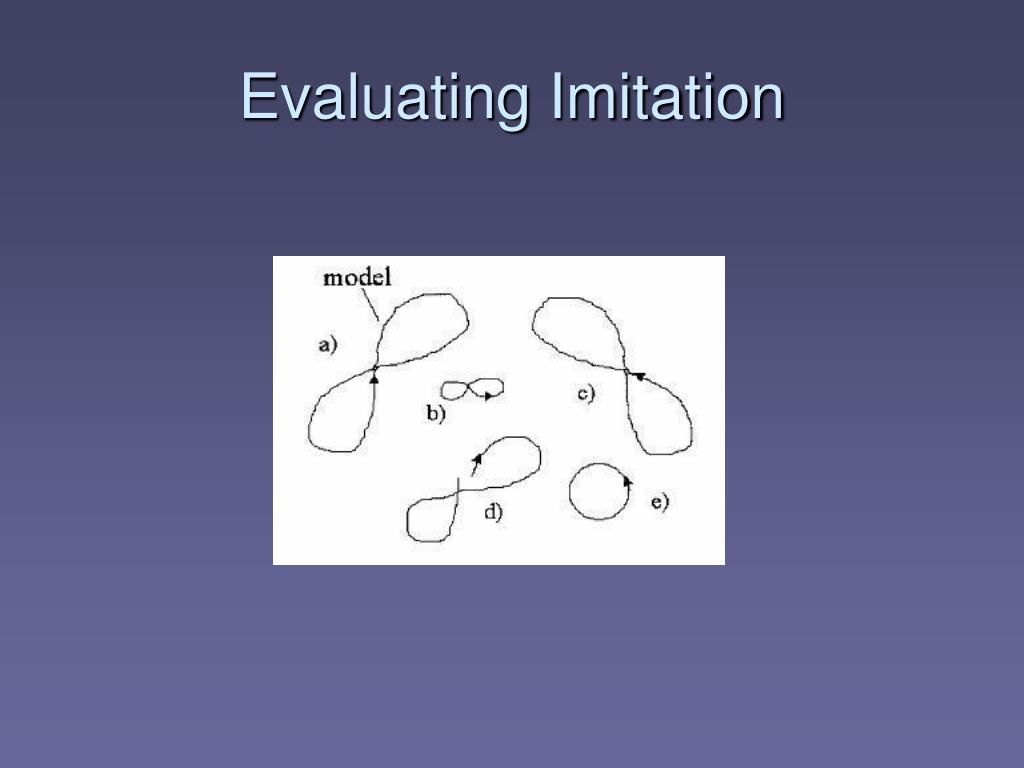 Evaluating Imitation

model

a)

b)

c)

d)

e)